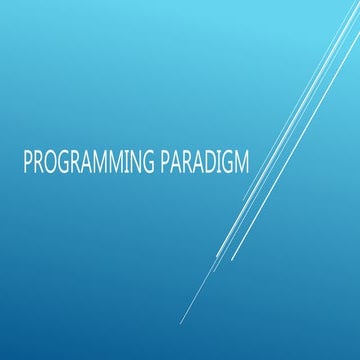 PROGRAMMING PARADIGM